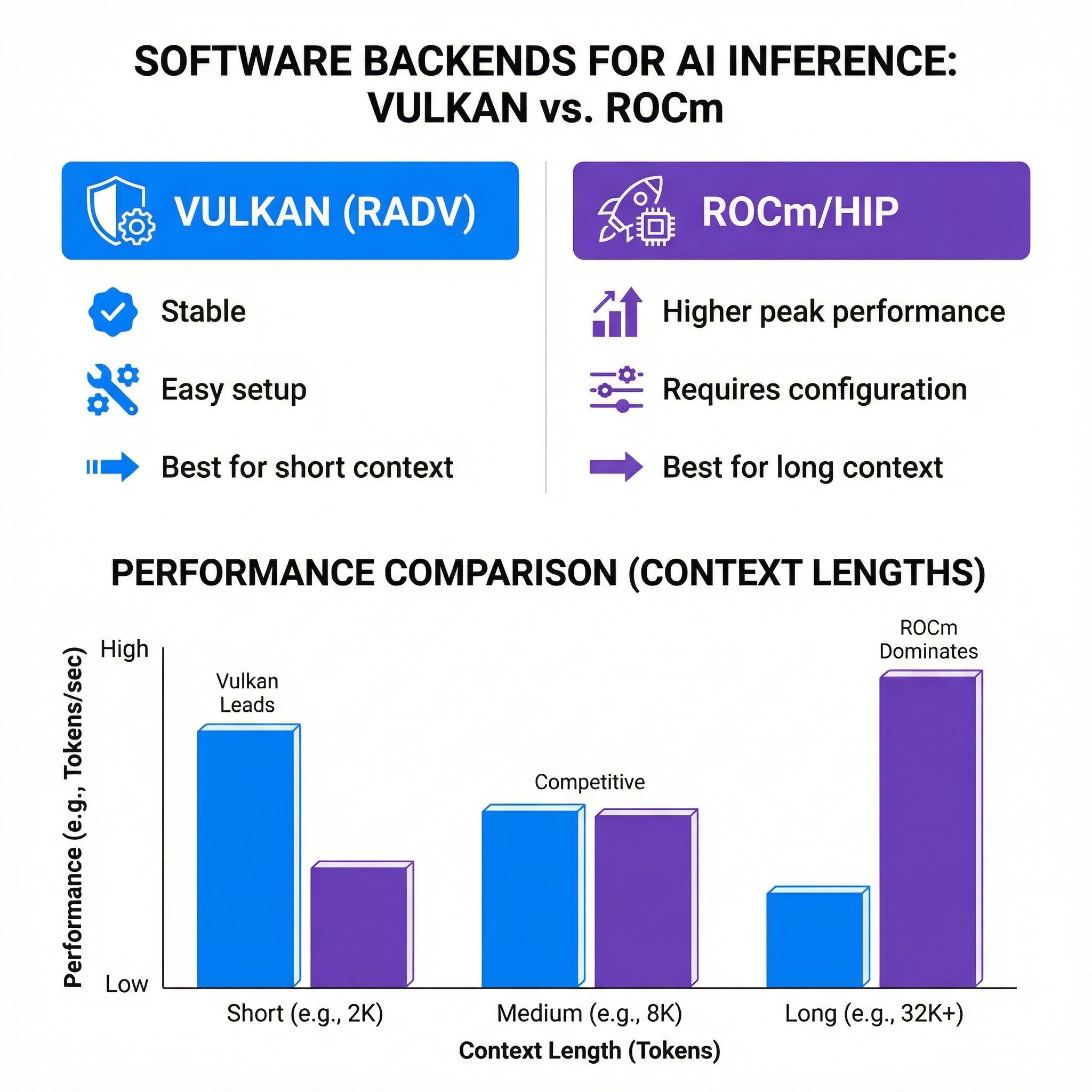 SOFTWARE BACKENDS FOR AI INFERENCE: VULKAN vs. ROCm

VULKAN (RADV)

Stable

Easy setup

Best for short context

ROCm/HIP

Higher peak performance

Requires configuration

Best for long context

PERFORMANCE COMPARISON (CONTEXT LENGTHS)

Performance (e.g., Tokens/sec)

High

Low

Vulkan Leads

Competitive

ROCm Dominates

Short (e.g., 2K)

Medium (e.g., 8K)

Long (e.g., 32K+)

Context Length (Tokens)